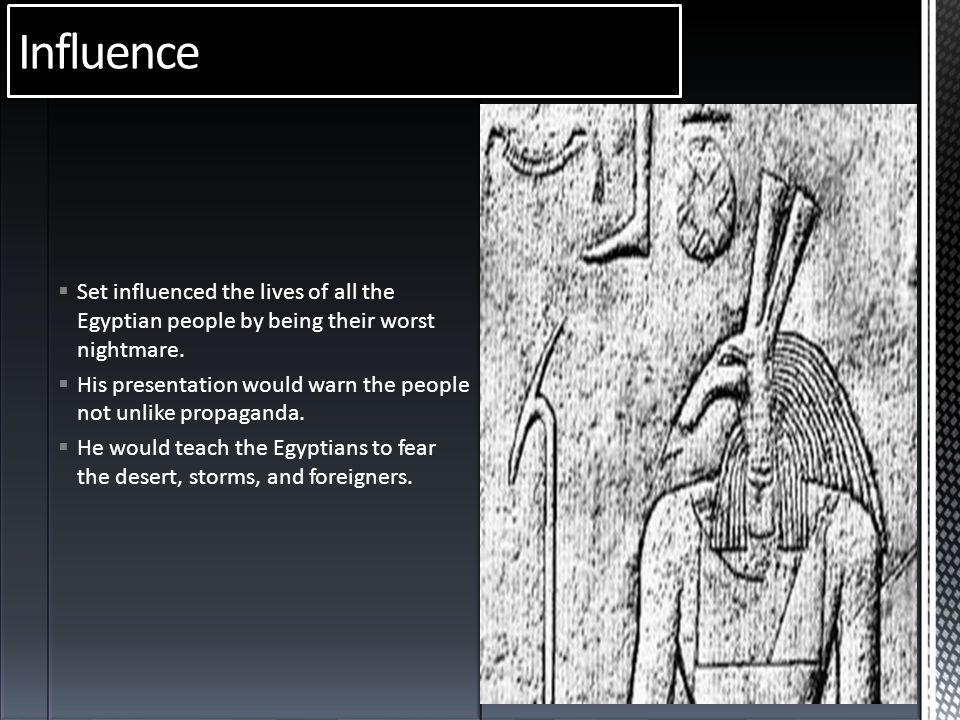 Influence

▪ Set influenced the lives of all the Egyptian people by being their worst nightmare.

▪ His presentation would warn the people not unlike propaganda.

▪ He would teach the Egyptians to fear the desert, storms, and foreigners.